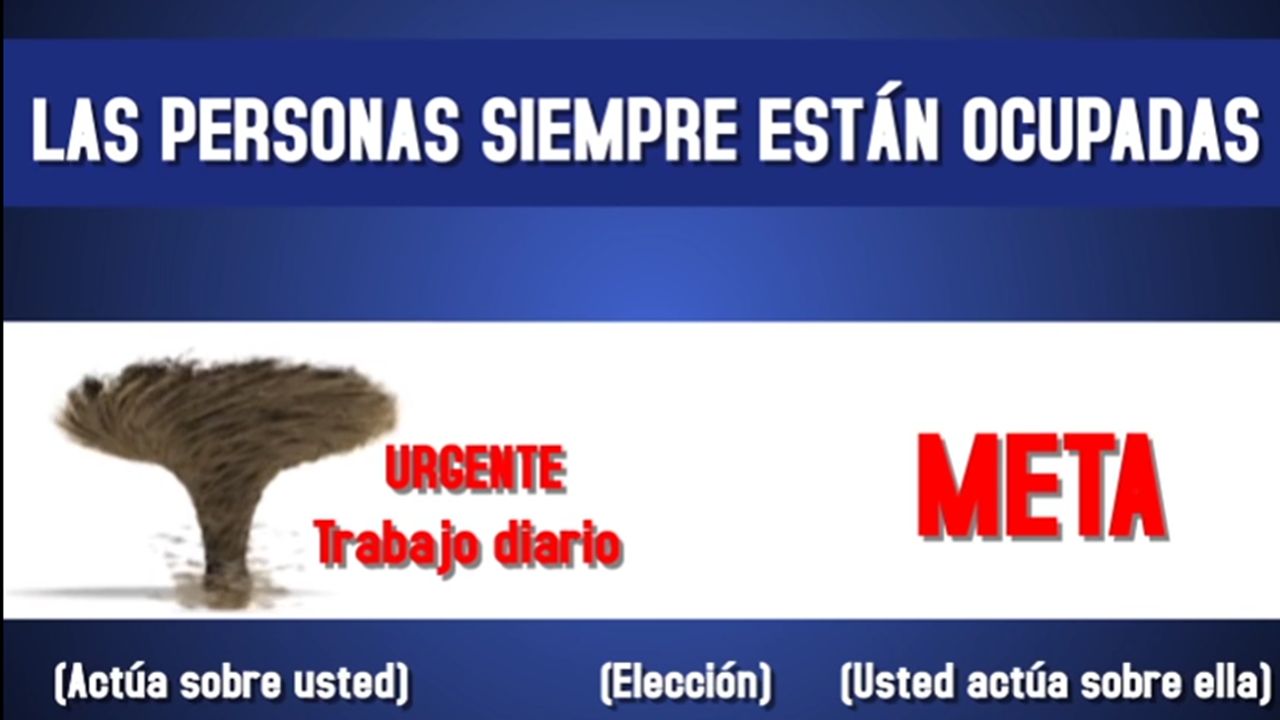 LAS PERSONAS SIEMPRE ESTÁN OCUPADAS

URGENTE
Trabajo diario

META

(Actúa sobre usted)

(Elección)

(Usted actúa sobre ella)